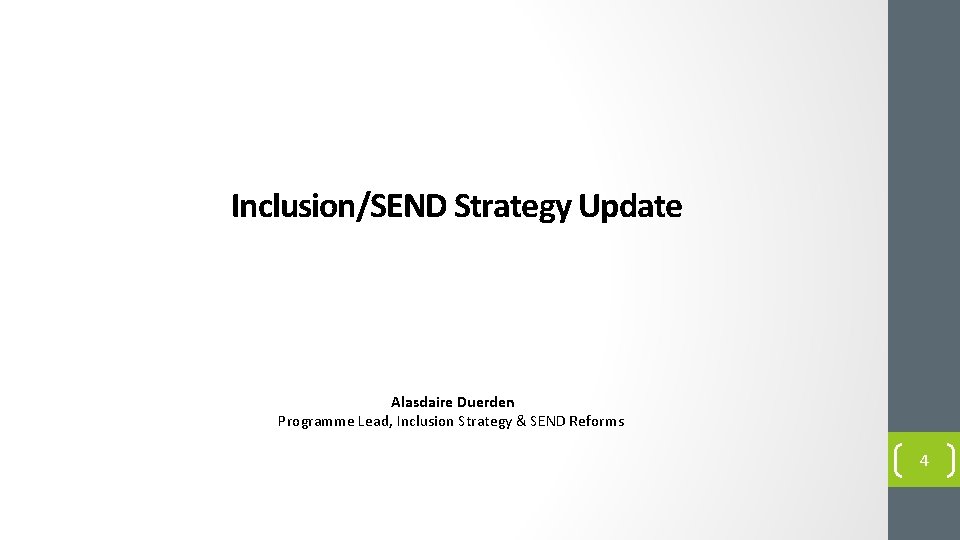 Inclusion/SEND Strategy Update

Alasdaire Duerden
Programme Lead, Inclusion Strategy & SEND Reforms

4